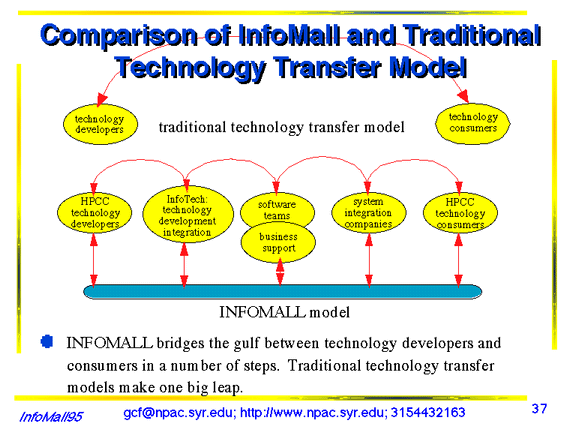 Comparison of InfoMall and Traditional Technology Transfer Model

technology developers

traditional technology transfer model

technology consumers

HPCC technology developers

InfoTech: technology development integration

software teams

business support

system integration companies

HPCC technology consumers

INFOMALL model

INFOMALL bridges the gulf between technology developers and consumers in a number of steps. Traditional technology transfer models make one big leap.

InfoMall95

gcf@npac.syr.edu; http://www.npac.syr.edu; 3154432163

37